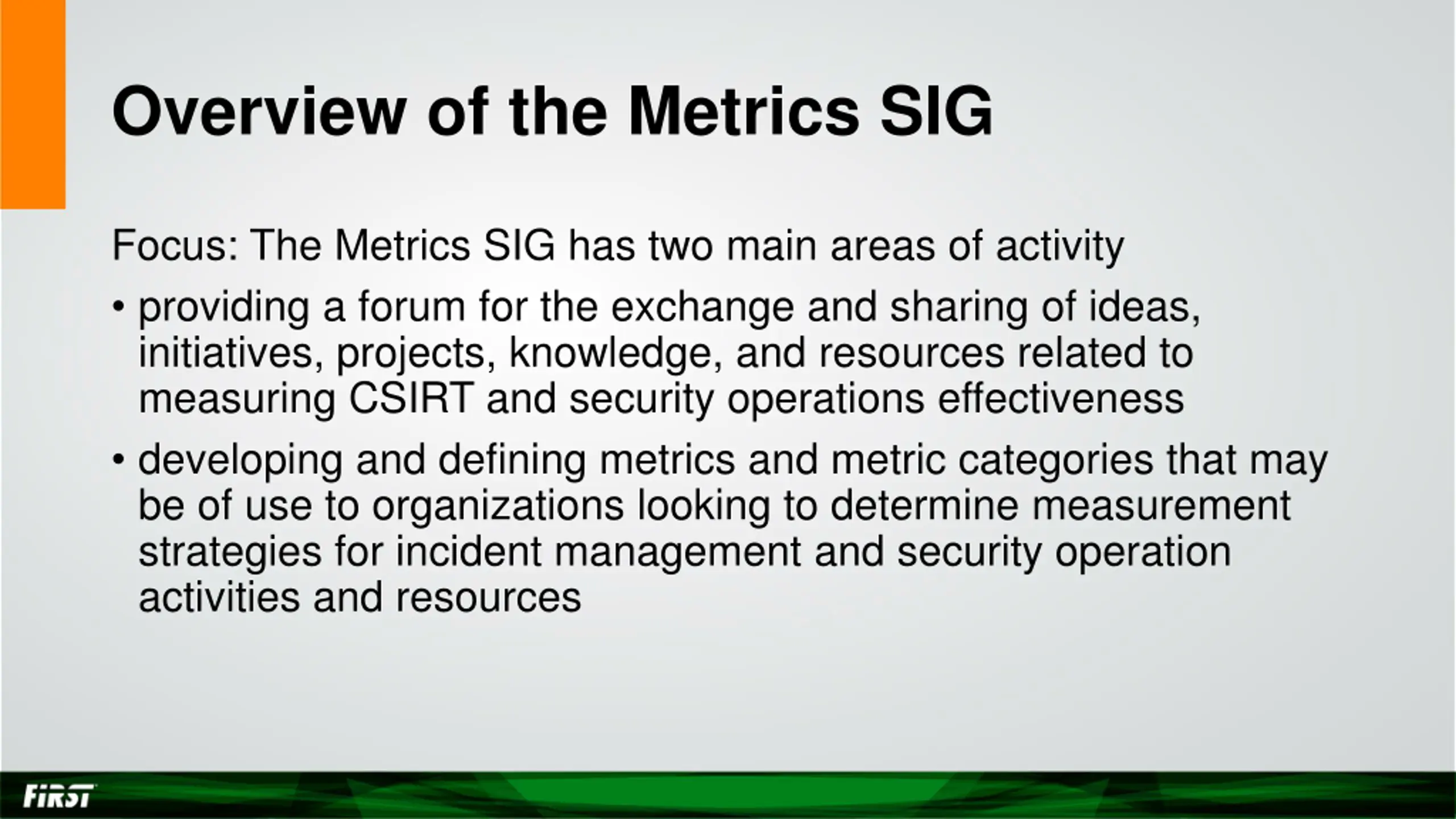 Overview of the Metrics SIG

Focus: The Metrics SIG has two main areas of activity

• providing a forum for the exchange and sharing of ideas, initiatives, projects, knowledge, and resources related to measuring CSIRT and security operations effectiveness

• developing and defining metrics and metric categories that may be of use to organizations looking to determine measurement strategies for incident management and security operation activities and resources

FIRST